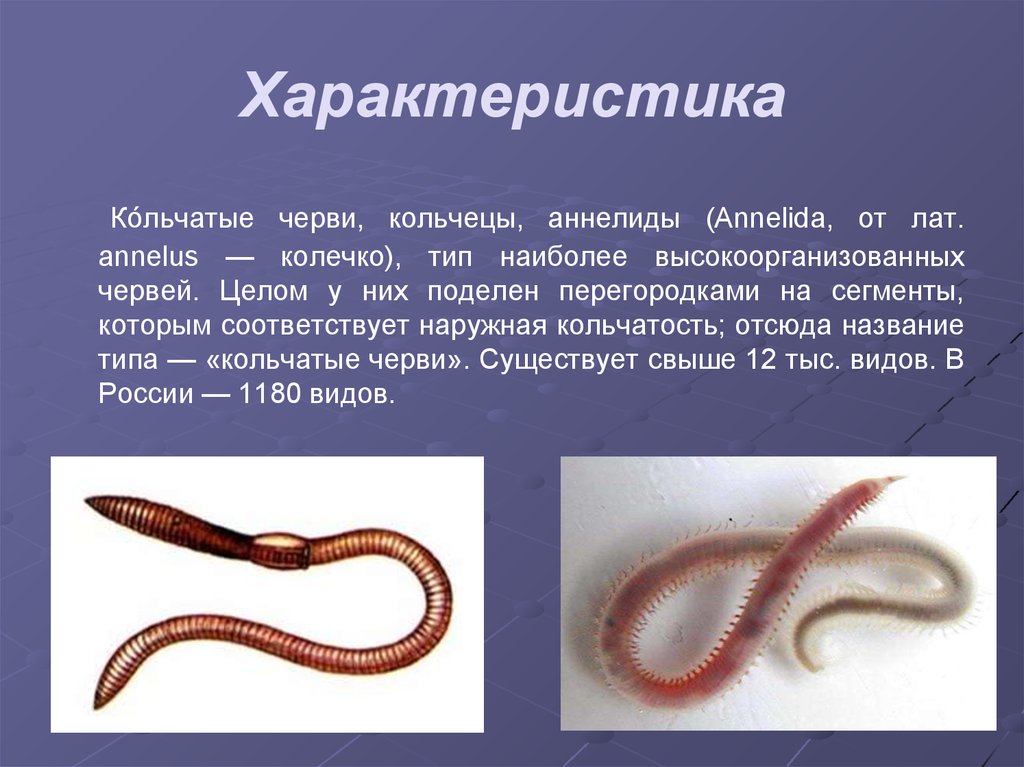 Характеристика

Ко́льчатые черви, кольчецы, аннелиды (Annelida, от лат. annelus — колечко), тип наиболее высокоорганизованных червей. Целом у них поделен перегородками на сегменты, которым соответствует наружная кольчатость; отсюда название типа — «кольчатые черви». Существует свыше 12 тыс. видов. В России — 1180 видов.